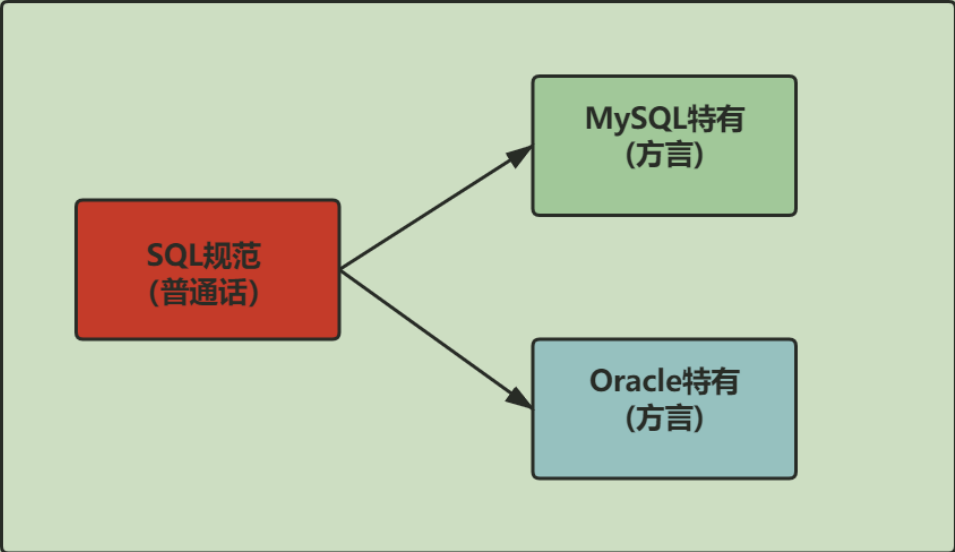 SQL规范
(普通话)

MySQL特有
(方言)

Oracle特有
(方言)